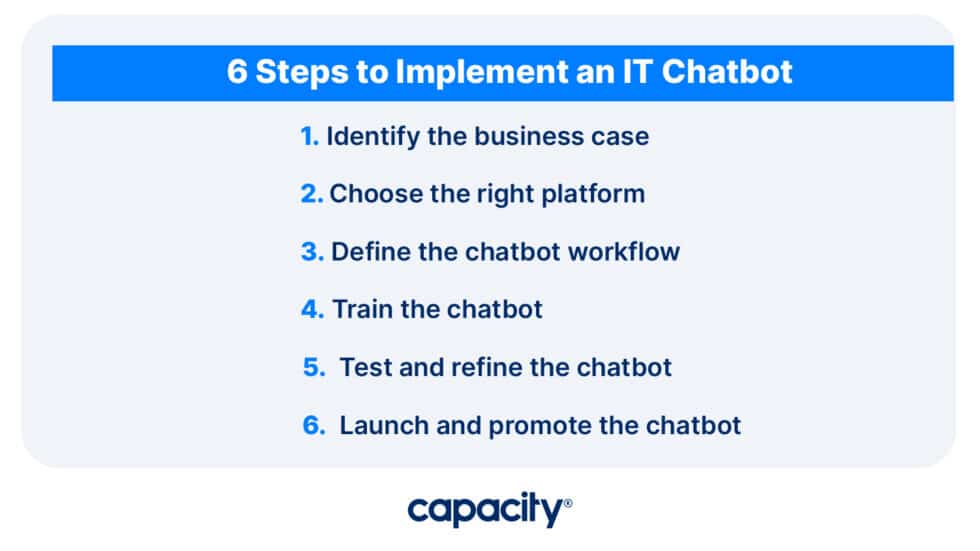 6 Steps to Implement an IT Chatbot

1. Identify the business case

2. Choose the right platform

3. Define the chatbot workflow

4. Train the chatbot

5. Test and refine the chatbot

6. Launch and promote the chatbot

capacity®